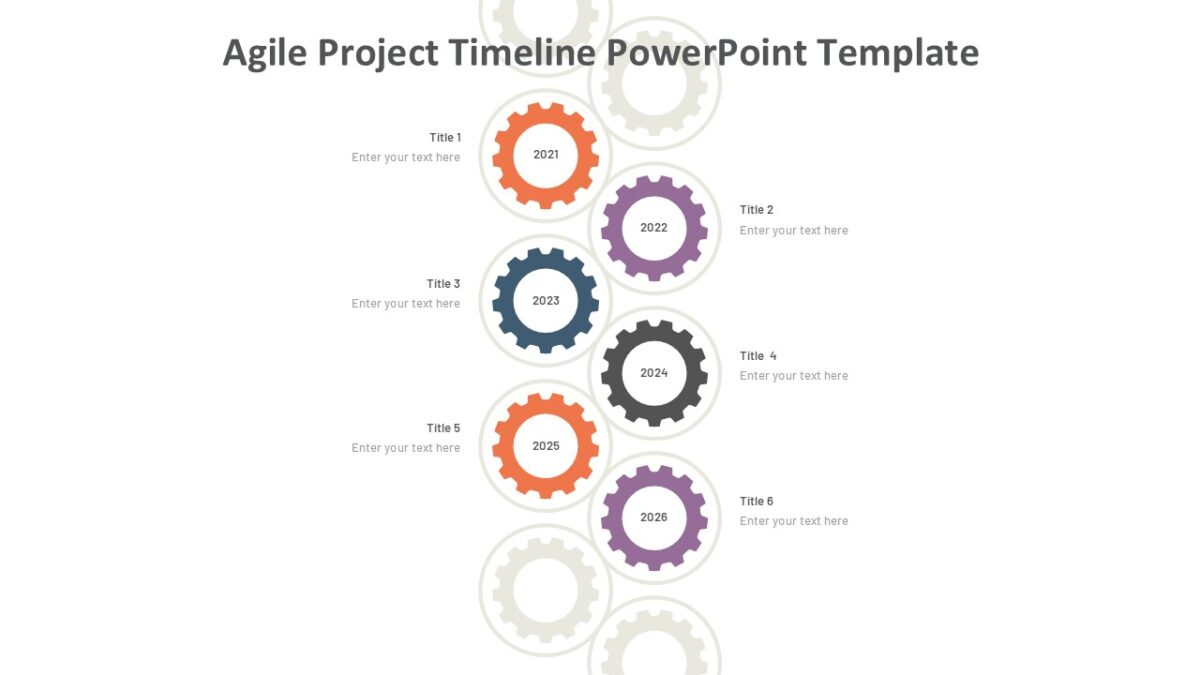 Agile Project Timeline PowerPoint Template

Title 1
Enter your text here

2021

2022

Title 2
Enter your text here

Title 3
Enter your text here

2023

2024

Title 4
Enter your text here

Title 5
Enter your text here

2025

2026

Title 6
Enter your text here